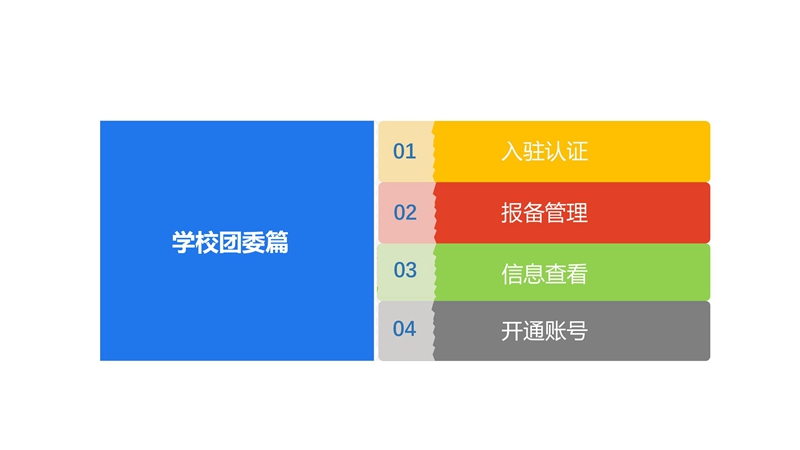 学校团委篇

01 入驻认证

02 报备管理

03 信息查看

04 开通账号